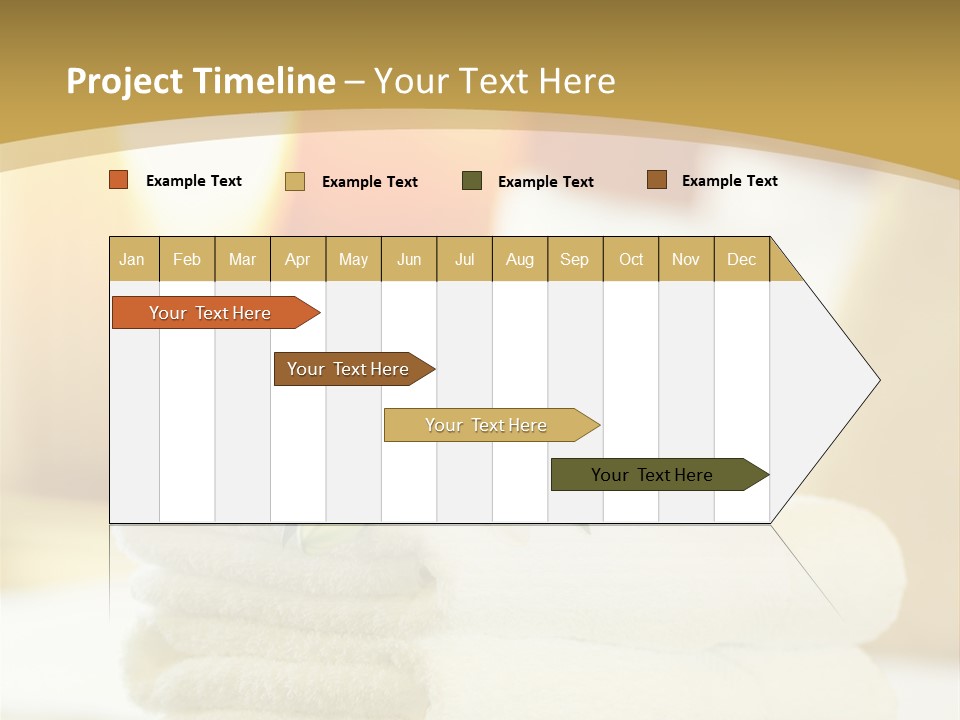 Project Timeline – Your Text Here

Example Text Example Text Example Text Example Text

| Jan | Feb | Mar | Apr | May | Jun | Jul | Aug | Sep | Oct | Nov | Dec |
|---|---|---|---|---|---|---|---|---|---|---|---|

Your Text Here

Your Text Here

Your Text Here

Your Text Here